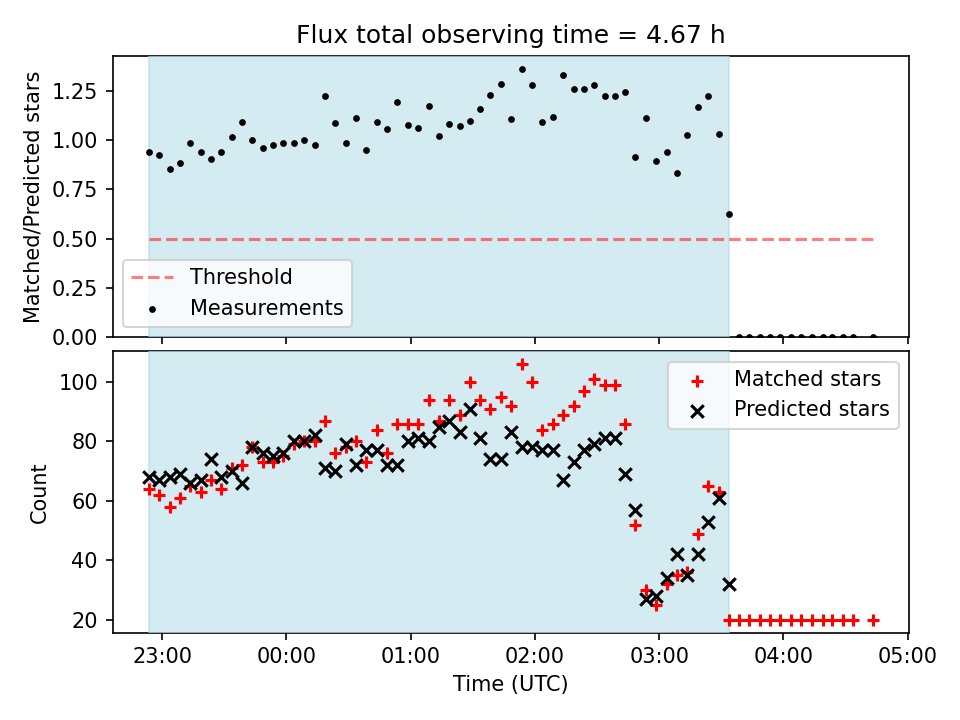 Flux total observing time = 4.67 h

Matched/Predicted stars

1.25
1.00
0.75
0.50
0.25
0.00

Threshold
Measurements

Count

100
80
60
40
20

Matched stars
Predicted stars

23:00
00:00
01:00
02:00
03:00
04:00
05:00

Time (UTC)